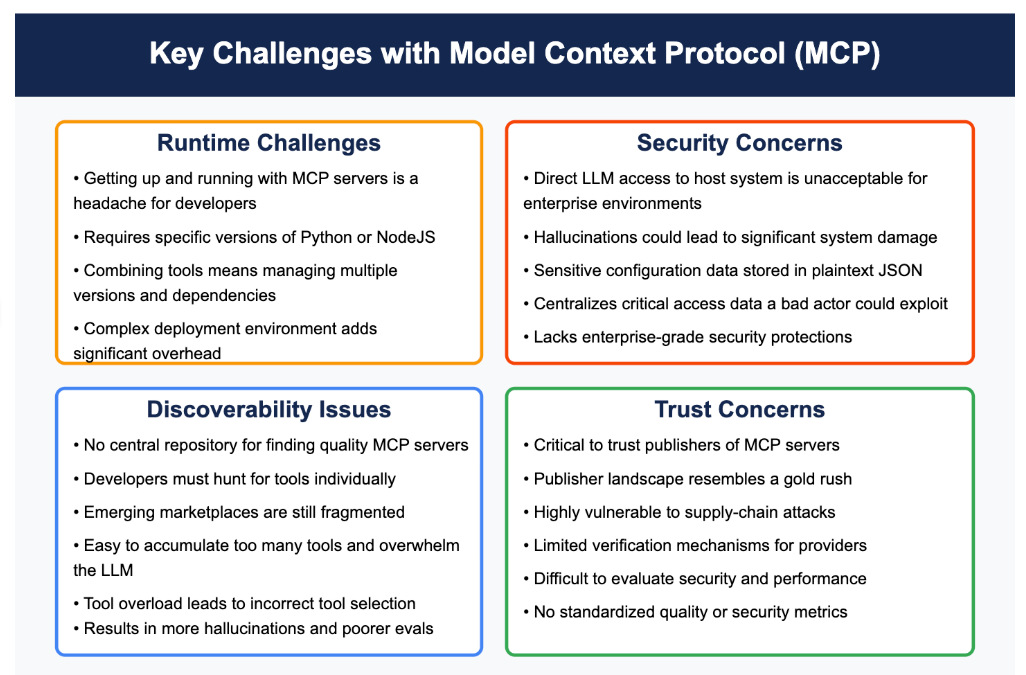 Key Challenges with Model Context Protocol (MCP)

Runtime Challenges

• Getting up and running with MCP servers is a headache for developers

• Requires specific versions of Python or NodeJS

• Combining tools means managing multiple versions and dependencies

• Complex deployment environment adds significant overhead

Security Concerns

• Direct LLM access to host system is unacceptable for enterprise environments

• Hallucinations could lead to significant system damage

• Sensitive configuration data stored in plaintext JSON

• Centralizes critical access data a bad actor could exploit

• Lacks enterprise-grade security protections

Discoverability Issues

• No central repository for finding quality MCP servers

• Developers must hunt for tools individually

• Emerging marketplaces are still fragmented

• Easy to accumulate too many tools and overwhelm the LLM

• Tool overload leads to incorrect tool selection
• Results in more hallucinations and poorer evals

Trust Concerns

• Critical to trust publishers of MCP servers

• Publisher landscape resembles a gold rush

• Highly vulnerable to supply-chain attacks

• Limited verification mechanisms for providers

• Difficult to evaluate security and performance

• No standardized quality or security metrics